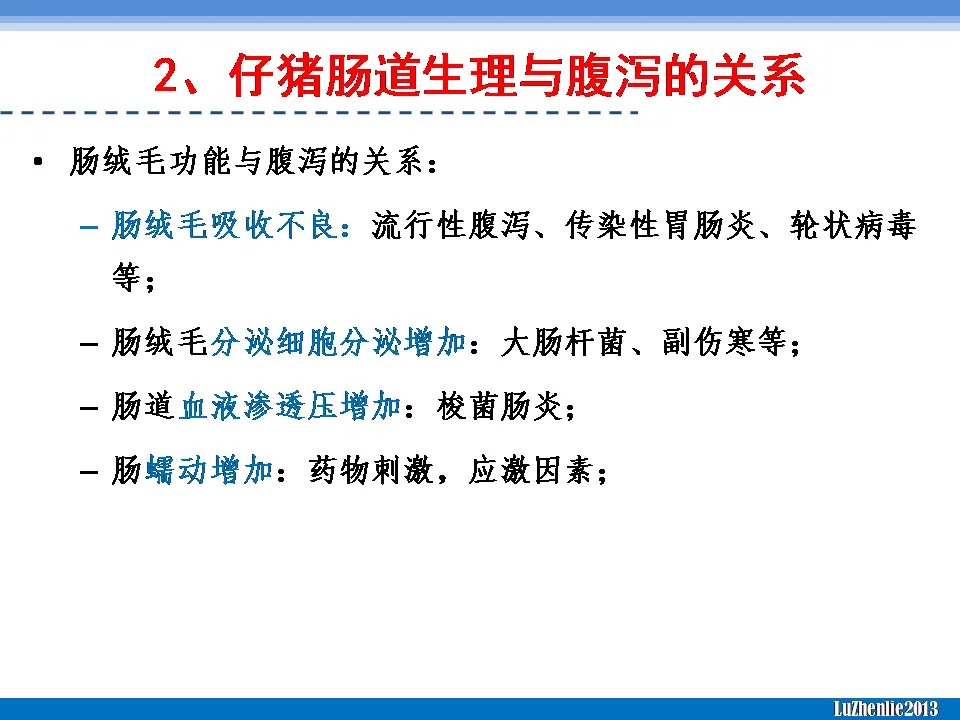 2、仔猪肠道生理与腹泻的关系

• 肠绒毛功能与腹泻的关系：

– 肠绒毛吸收不良：流行性腹泻、传染性胃肠炎、轮状病毒等；

– 肠绒毛分泌细胞分泌增加：大肠杆菌、副伤寒等；

– 肠道血液渗透压增加：梭菌肠炎；

– 肠蠕动增加：药物刺激，应激因素；

LuZhenlie2013